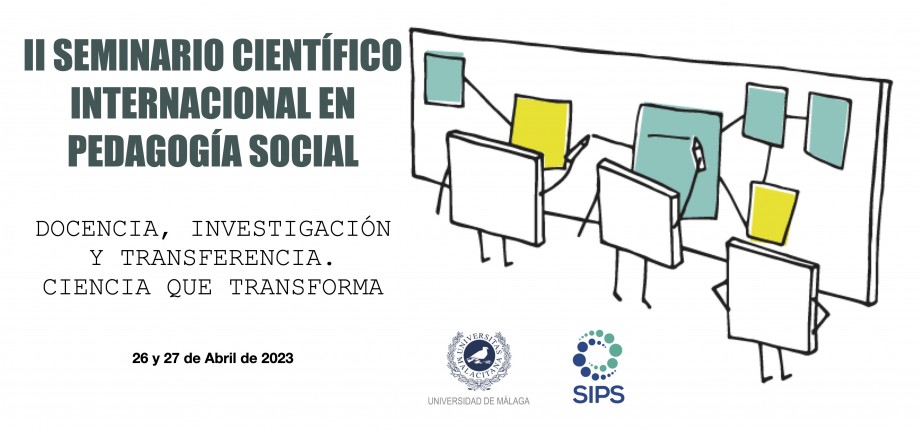 II SEMINARIO CIENTÍFICO INTERNACIONAL EN PEDAGOGÍA SOCIAL

DOCENCIA, INVESTIGACIÓN Y TRANSFERENCIA. CIENCIA QUE TRANSFORMA

26 y 27 de Abril de 2023

UNIVERSITAS MALACITANA

UNIVERSIDAD DE MÁLAGA

SIPS